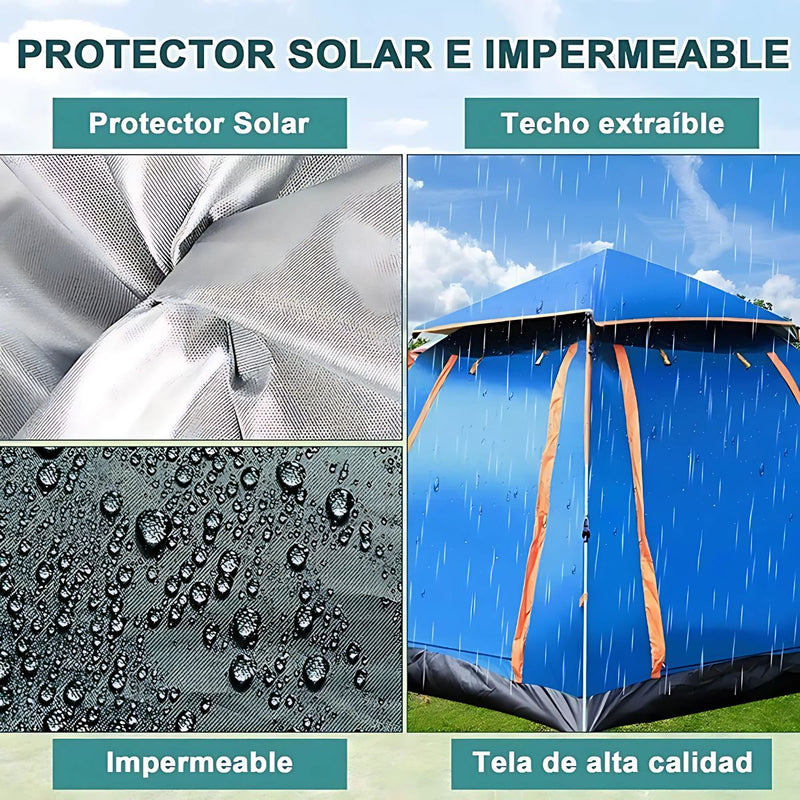 PROTECTOR SOLAR E IMPERMEABLE

Protector Solar

Techo extraíble

Impermeable

Tela de alta calidad